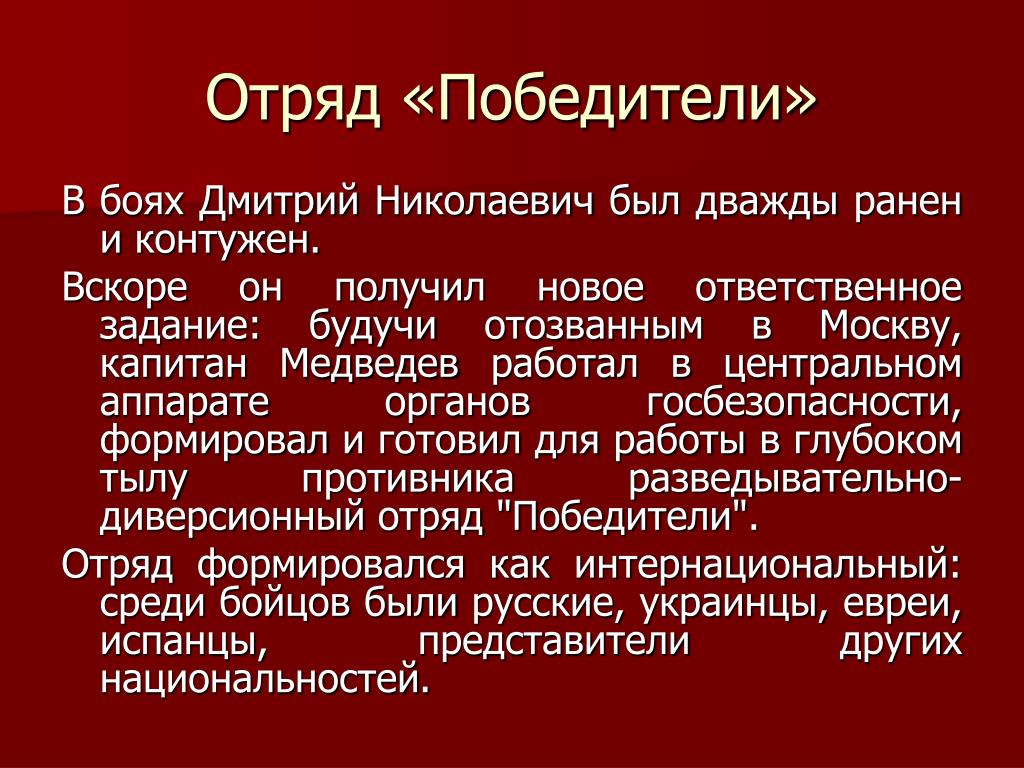 Отряд «Победители»

В боях Дмитрий Николаевич был дважды ранен и контужен.

Вскоре он получил новое ответственное задание: будучи отозванным в Москву, капитан Медведев работал в центральном аппарате органов госбезопасности, формировал и готовил для работы в глубоком тылу противника разведывательно-диверсионный отряд "Победители".

Отряд формировался как интернациональный: среди бойцов были русские, украинцы, евреи, испанцы, представители других национальностей.